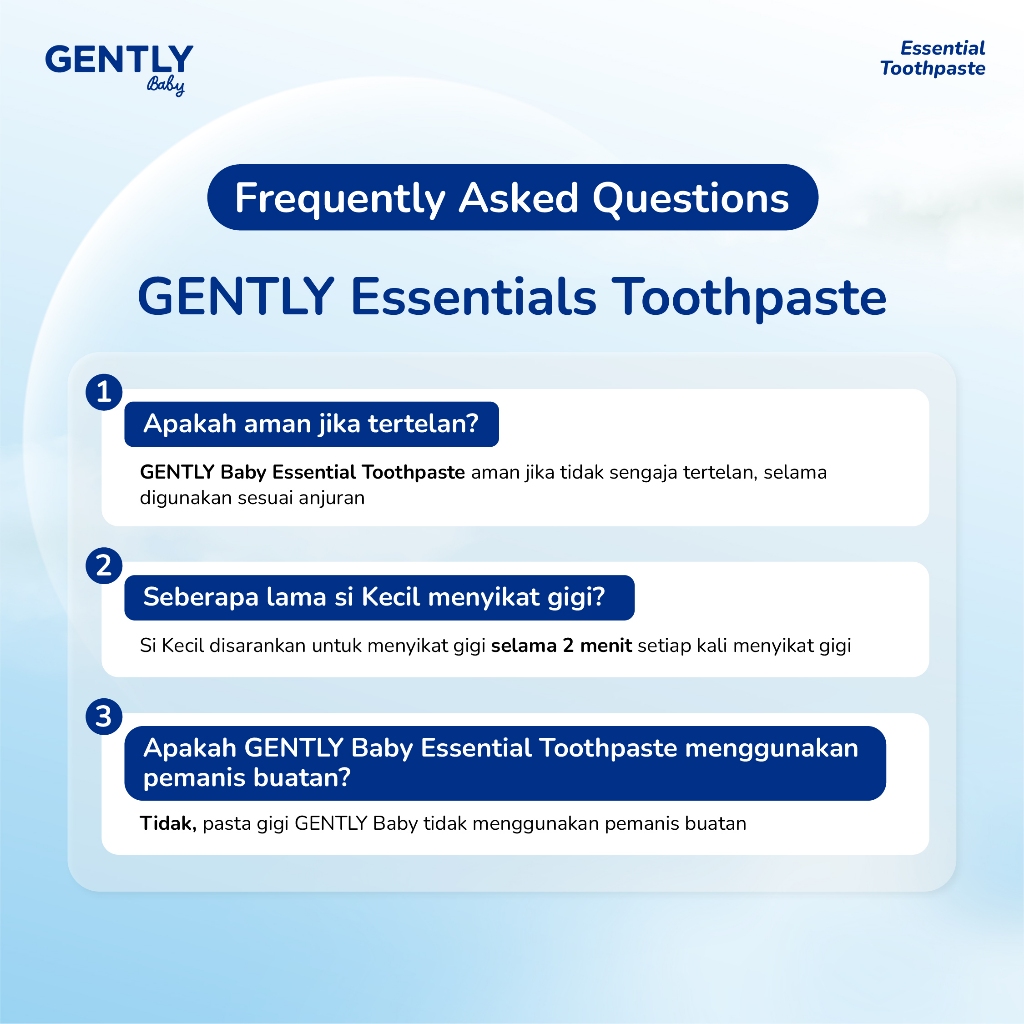 GENTLY Baby

Essential Toothpaste

Frequently Asked Questions

GENTLY Essentials Toothpaste

1

Apakah aman jika tertelan?

GENTLY Baby Essential Toothpaste aman jika tidak sengaja tertelan, selama digunakan sesuai anjuran

2

Seberapa lama si Kecil menyikat gigi?

Si Kecil disarankan untuk menyikat gigi selama 2 menit setiap kali menyikat gigi

3

Apakah GENTLY Baby Essential Toothpaste menggunakan pemanis buatan?

Tidak, pasta gigi GENTLY Baby tidak menggunakan pemanis buatan